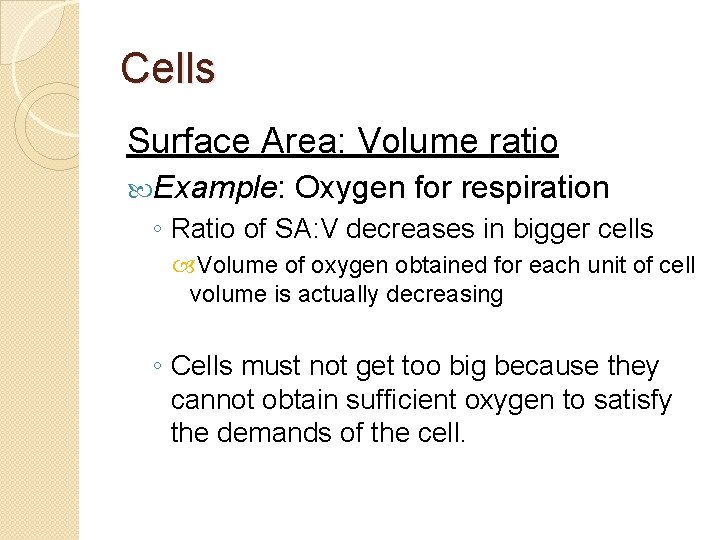 Cells

Surface Area: Volume ratio

Example: Oxygen for respiration

◦ Ratio of SA:V decreases in bigger cells

Volume of oxygen obtained for each unit of cell volume is actually decreasing

◦ Cells must not get too big because they cannot obtain sufficient oxygen to satisfy the demands of the cell.